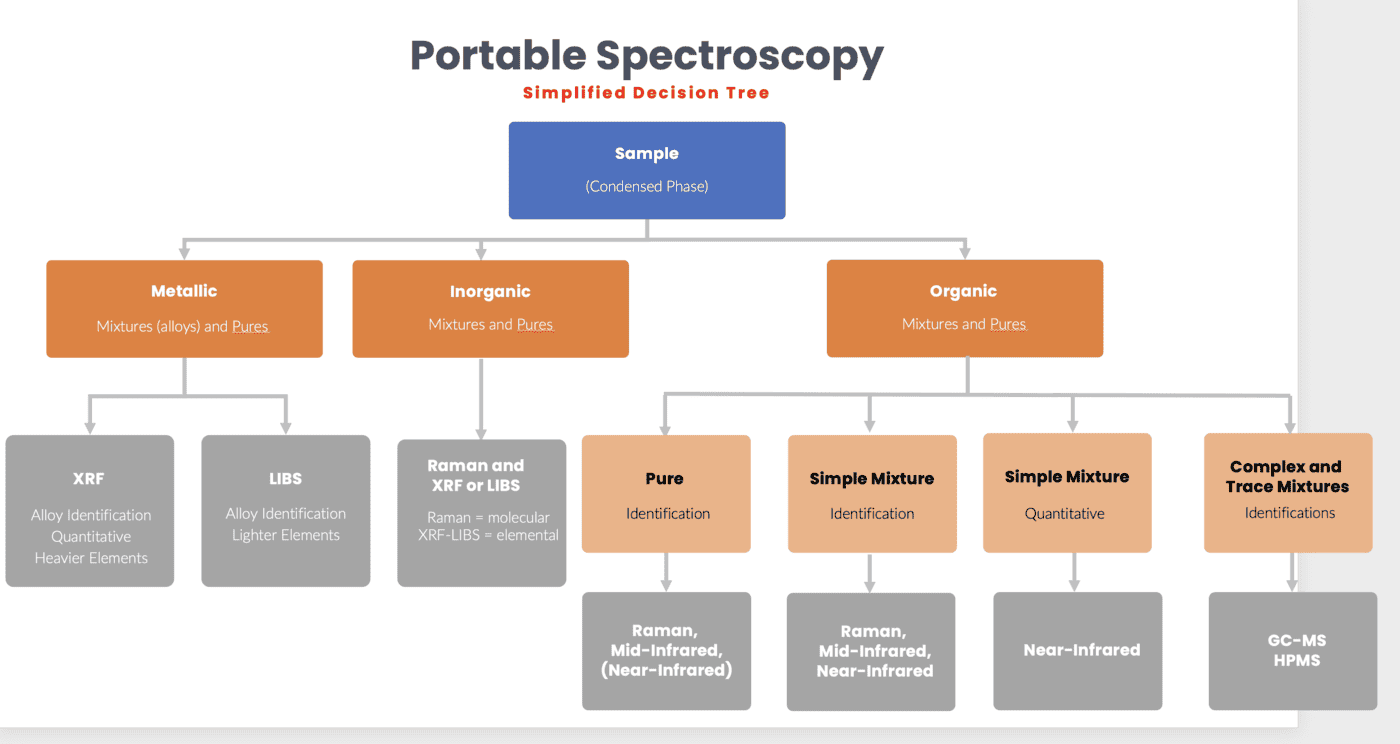 Portable Spectroscopy
Simplified Decision Tree

Sample
(Condensed Phase)

Metallic
Mixtures (alloys) and Pures

Inorganic
Mixtures and Pures

Organic
Mixtures and Pures

XRF
Alloy Identification
Quantitative
Heavier Elements

LIBS
Alloy Identification
Lighter Elements

Raman and XRF or LIBS
Raman = molecular
XRF-LIBS = elemental

Pure
Identification

Simple Mixture
Identification

Simple Mixture
Quantitative

Complex and Trace Mixtures
Identifications

Raman, Mid-Infrared, (Near-Infrared)

Raman, Mid-Infrared, Near-Infrared

Near-Infrared

GC-MS
HPMS